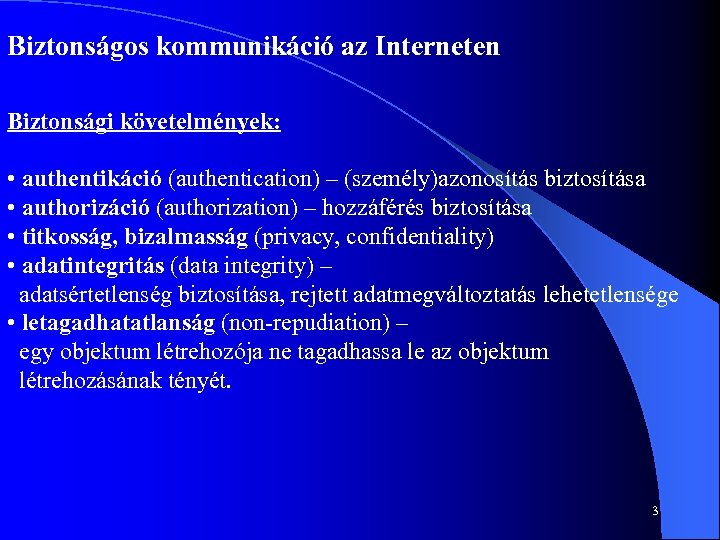 Biztonságos kommunikáció az Interneten

Biztonsági követelmények:

• authentikáció (authentication) – (személy)azonosítás biztosítása
• authorizáció (authorization) – hozzáférés biztosítása
• titkosság, bizalmasság (privacy, confidentiality)
• adatintegritás (data integrity) – adatsértetlenség biztosítása, rejtett adatmegváltoztatás lehetetlensége
• letagadhatatlanság (non-repudiation) – egy objektum létrehozója ne tagadhassa le az objektum létrehozásának tényét.

3